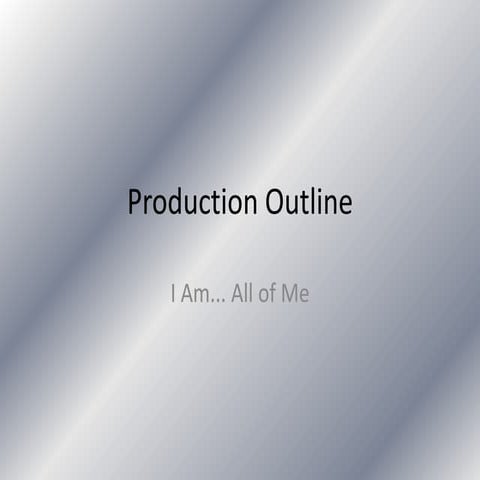 Production Outline

I Am… All of Me